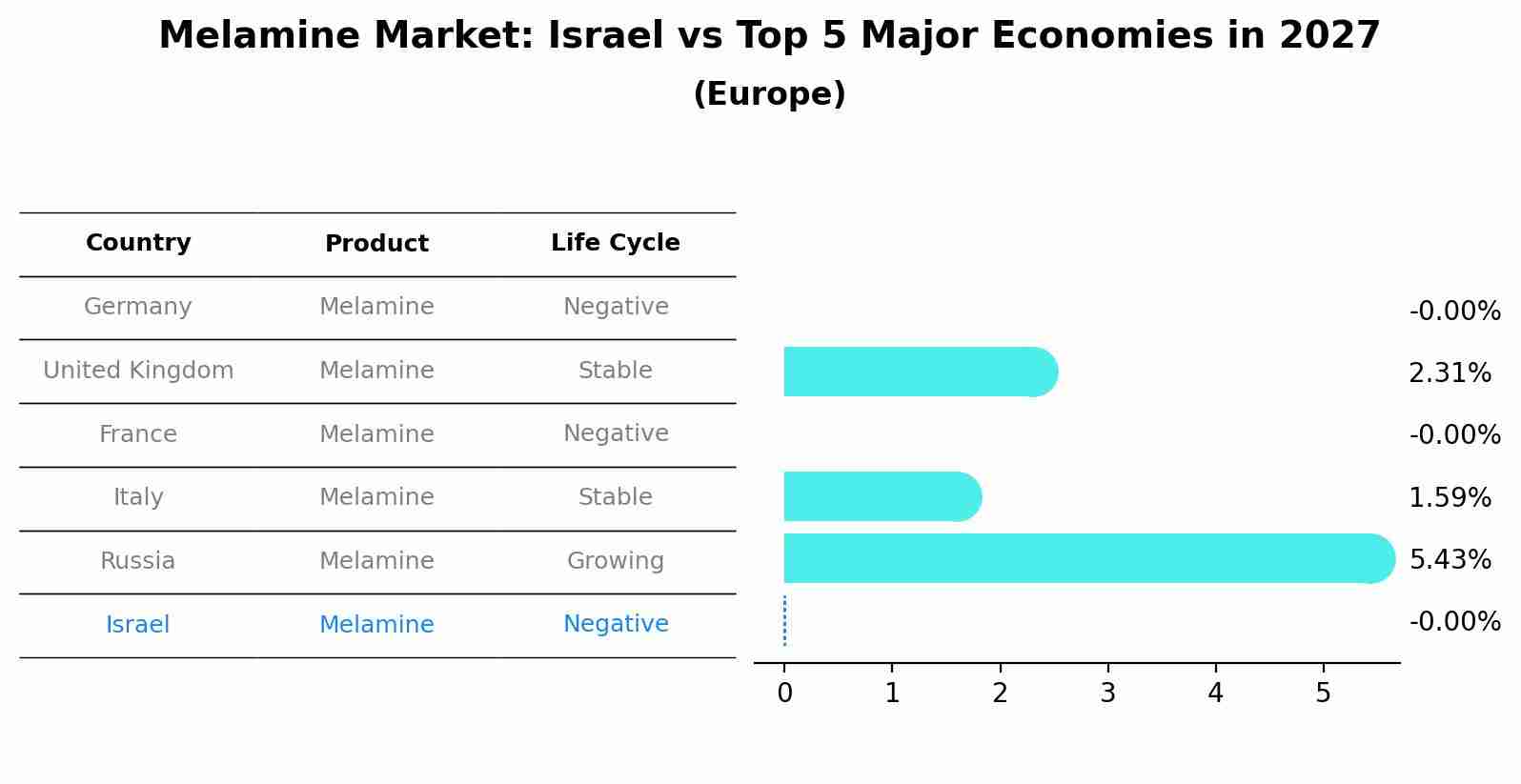 Melamine Market: Israel vs Top 5 Major Economies in 2027
(Europe)

| Country | Product | Life Cycle |
|---|---|---|
| Germany | Melamine | Negative |
| United Kingdom | Melamine | Stable |
| France | Melamine | Negative |
| Italy | Melamine | Stable |
| Russia | Melamine | Growing |
| Israel | Melamine | Negative |

-0.00%
2.31%
-0.00%
1.59%
5.43%
-0.00%

0 1 2 3 4 5